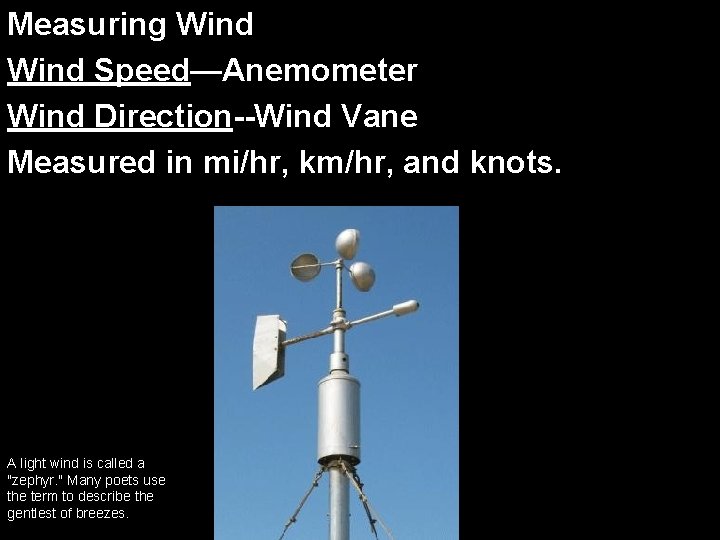 Measuring Wind

Wind Speed—Anemometer

Wind Direction--Wind Vane

Measured in mi/hr, km/hr, and knots.

A light wind is called a "zephyr." Many poets use the term to describe the gentlest of breezes.